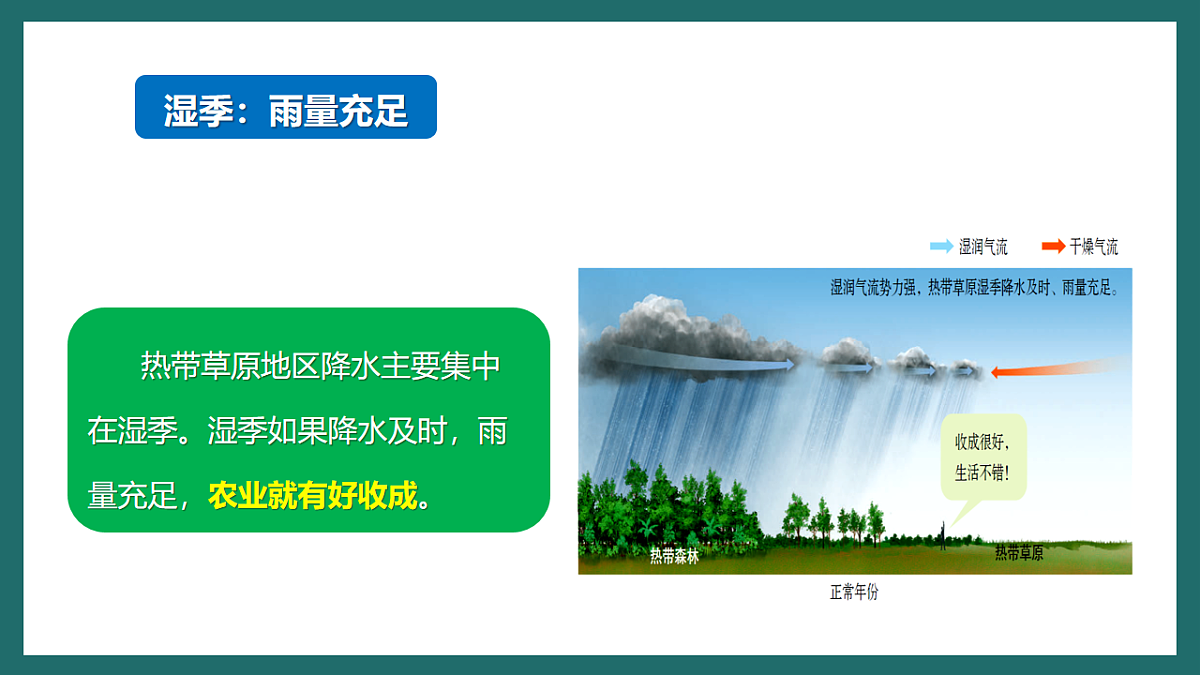 湿季：雨量充足

热带草原地区降水主要集中在湿季。湿季如果降水及时，雨量充足，农业就有好收成。

湿润气流

干燥气流

湿润气流势力强，热带草原湿季降水及时、雨量充足。

收成很好，生活不错！

热带森林

热带草原

正常年份